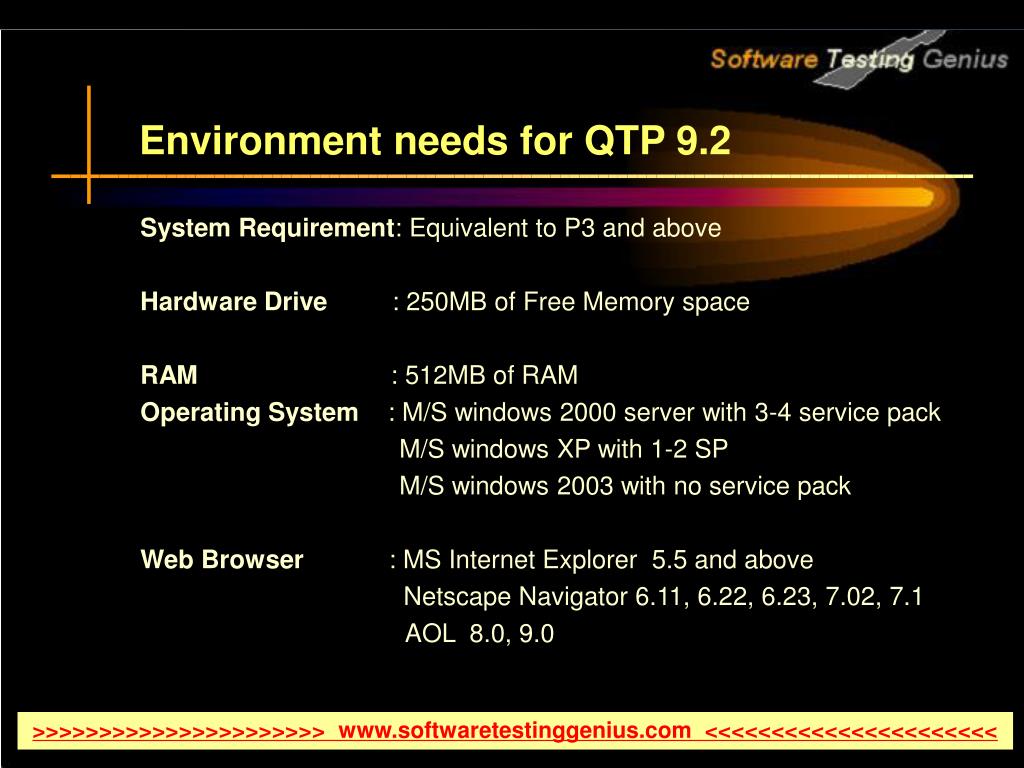 Software Testing Genius

Environment needs for QTP 9.2

System Requirement: Equivalent to P3 and above

Hardware Drive : 250MB of Free Memory space

RAM : 512MB of RAM
Operating System : M/S windows 2000 server with 3-4 service pack
M/S windows XP with 1-2 SP
M/S windows 2003 with no service pack

Web Browser : MS Internet Explorer 5.5 and above
Netscape Navigator 6.11, 6.22, 6.23, 7.02, 7.1
AOL 8.0, 9.0

>>>>>>>>>>>>>>>>>>>>>>> www.softwaretestinggenius.com <<<<<<<<<<<<<<<<<<<<<<<